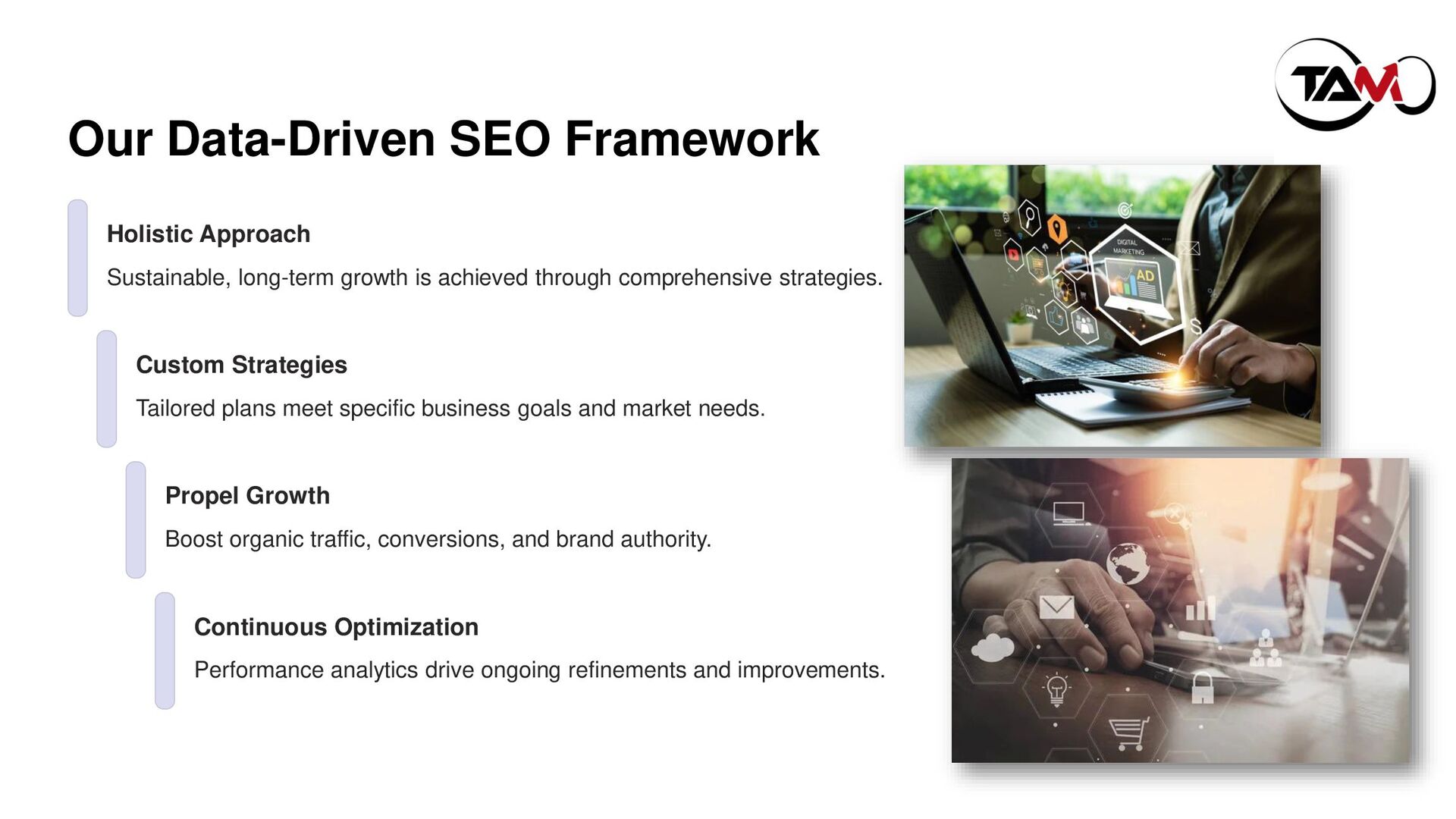 TAM

Our Data-Driven SEO Framework

Holistic Approach

Sustainable, long-term growth is achieved through comprehensive strategies.

Custom Strategies

Tailored plans meet specific business goals and market needs.

Propel Growth

Boost organic traffic, conversions, and brand authority.

Continuous Optimization

Performance analytics drive ongoing refinements and improvements.

DIGITAL MARKETING

AD